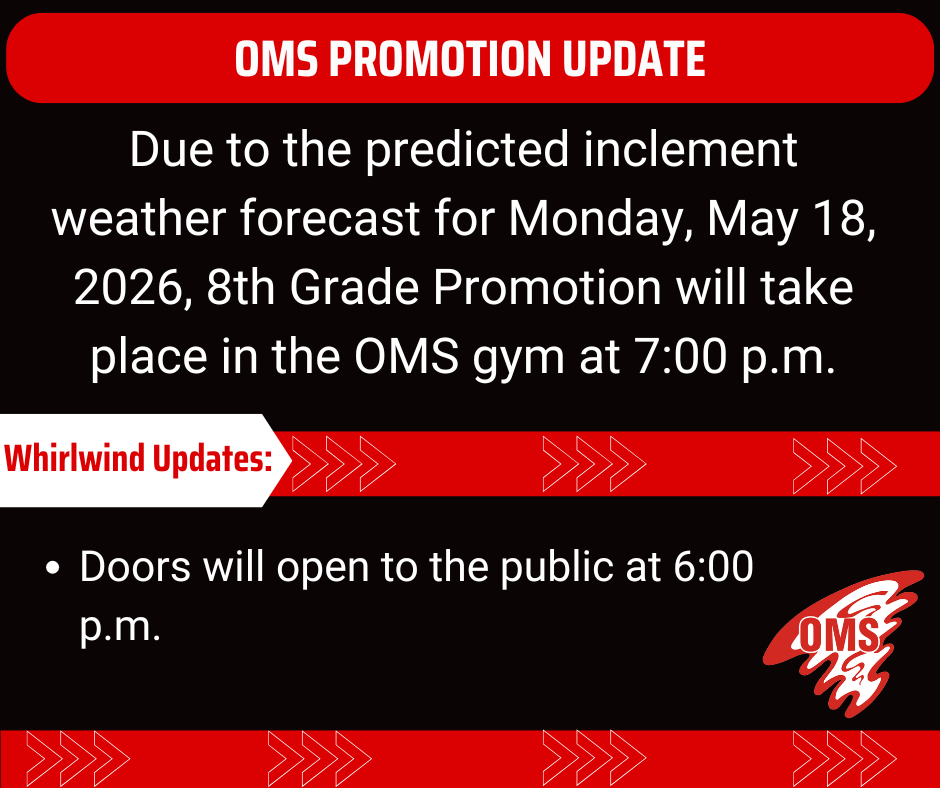 OMS PROMOTION UPDATE

Due to the predicted inclement weather forecast for Monday, May 18, 2026, 8th Grade Promotion will take place in the OMS gym at 7:00 p.m.

Whirlwind Updates:

• Doors will open to the public at 6:00 p.m.

OMS